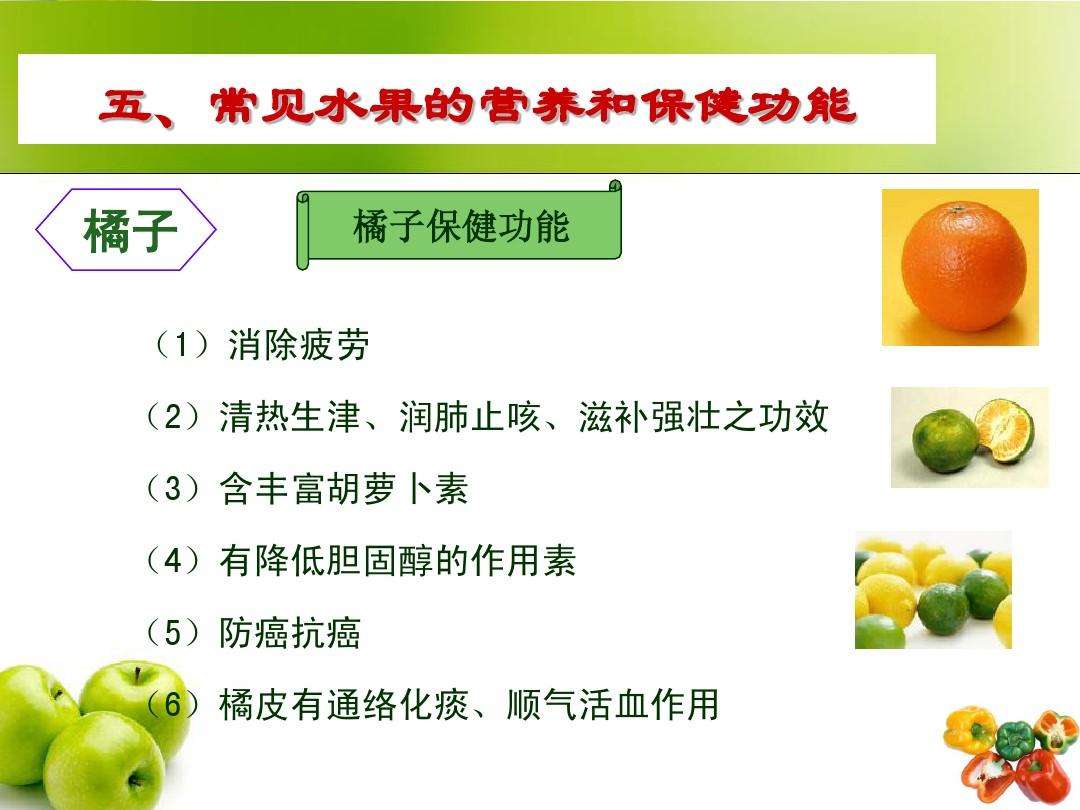 五、常见水果的营养和保健功能

橘子

橘子保健功能

（1）消除疲劳

（2）清热生津、润肺止咳、滋补强壮之功效

（3）含丰富胡萝卜素

（4）有降低胆固醇的作用素

（5）防癌抗癌

（6）橘皮有通络化痰、顺气活血作用